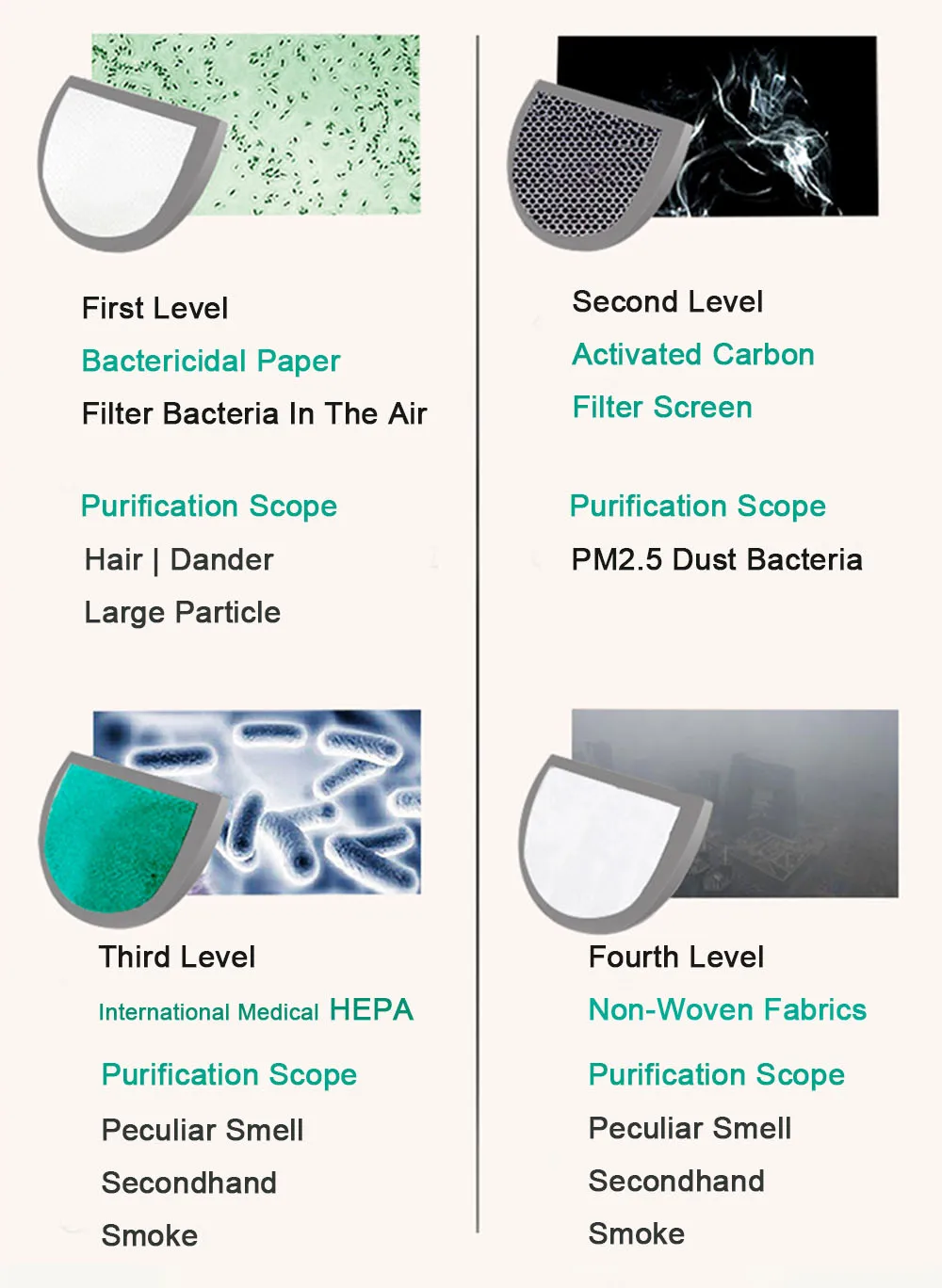 First Level
Bactericidal Paper
Filter Bacteria In The Air

Purification Scope
Hair | Dander
Large Particle

Second Level
Activated Carbon
Filter Screen

Purification Scope
PM2.5 Dust Bacteria

Third Level
International Medical HEPA

Purification Scope
Peculiar Smell
Secondhand
Smoke

Fourth Level
Non-Woven Fabrics

Purification Scope
Peculiar Smell
Secondhand
Smoke